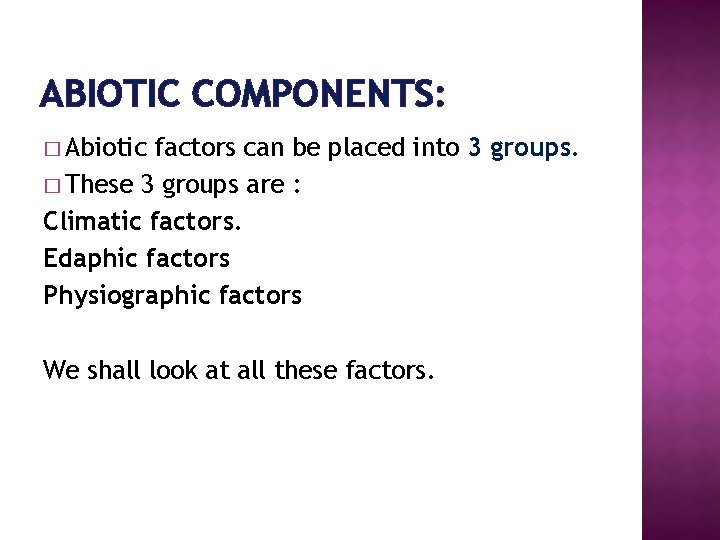 ABIOTIC COMPONENTS:

□ Abiotic factors can be placed into 3 groups.

□ These 3 groups are :

Climatic factors.

Edaphic factors

Physiographic factors

We shall look at all these factors.